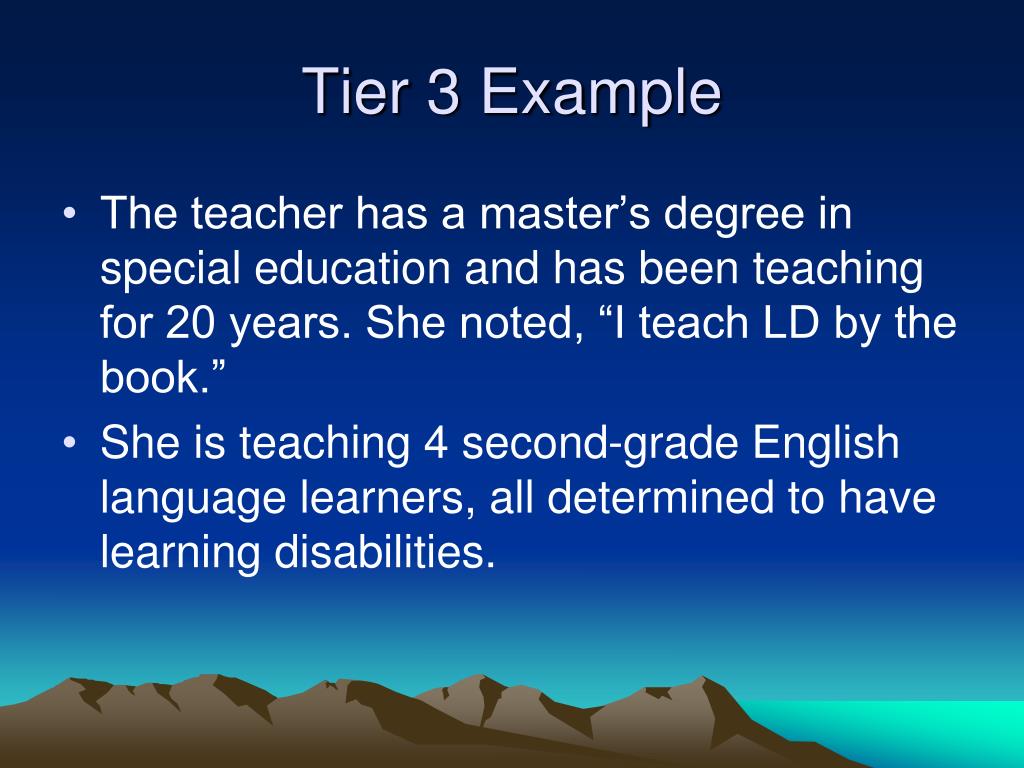 Tier 3 Example

• The teacher has a master’s degree in special education and has been teaching for 20 years. She noted, “I teach LD by the book.”
• She is teaching 4 second-grade English language learners, all determined to have learning disabilities.